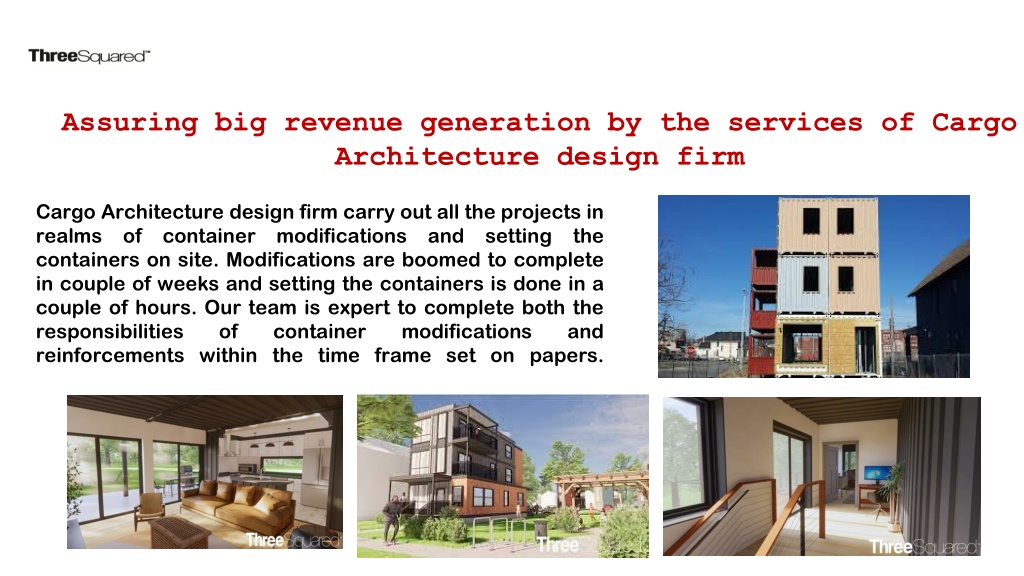 ThreeSquared™

Assuring big revenue generation by the services of Cargo Architecture design firm

Cargo Architecture design firm carry out all the projects in realms of container modifications and setting the containers on site. Modifications are boomed to complete in couple of weeks and setting the containers is done in a couple of hours. Our team is expert to complete both the responsibilities of container modifications and reinforcements within the time frame set on papers.

ThreeSquared

Three

ThreeSquared